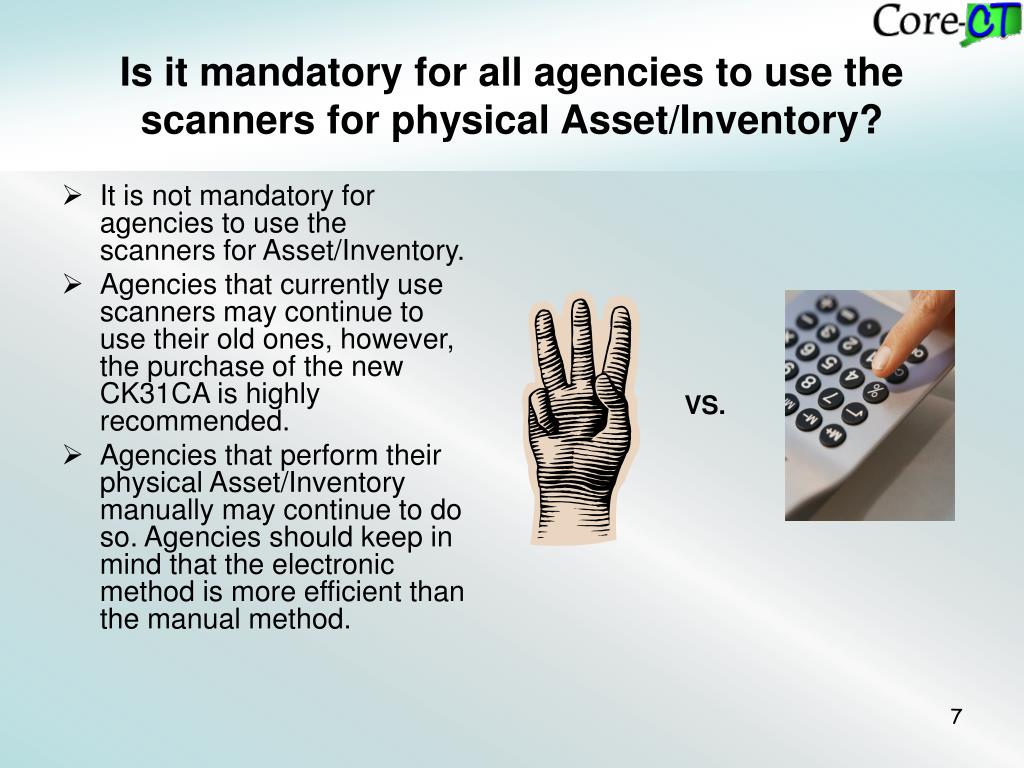 Core-CT

Is it mandatory for all agencies to use the scanners for physical Asset/Inventory?

➢ It is not mandatory for agencies to use the scanners for Asset/Inventory.

➢ Agencies that currently use scanners may continue to use their old ones, however, the purchase of the new CK31CA is highly recommended.

➢ Agencies that perform their physical Asset/Inventory manually may continue to do so. Agencies should keep in mind that the electronic method is more efficient than the manual method.

vs.

7